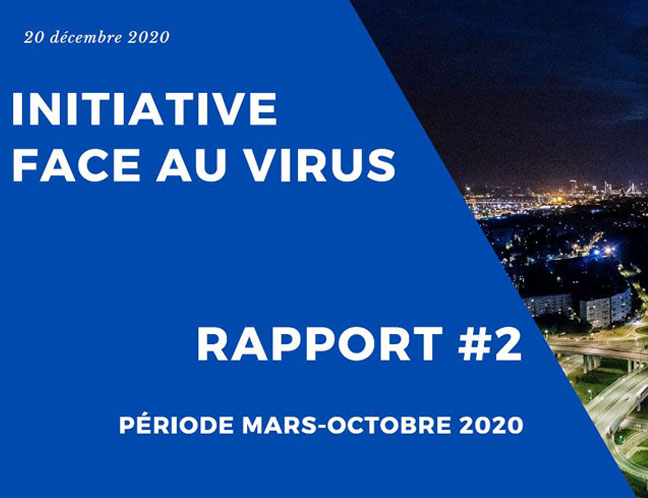 20 décembre 2020

INITIATIVE
FACE AU VIRUS

RAPPORT #2

PÉRIODE MARS-OCTOBRE 2020